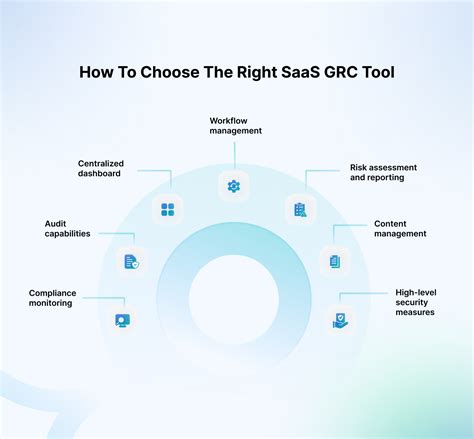 How To Choose The Right SaaS GRC Tool

Workflow management

Centralized dashboard

Risk assessment and reporting

Audit capabilities

Content management

Compliance monitoring

High-level security measures